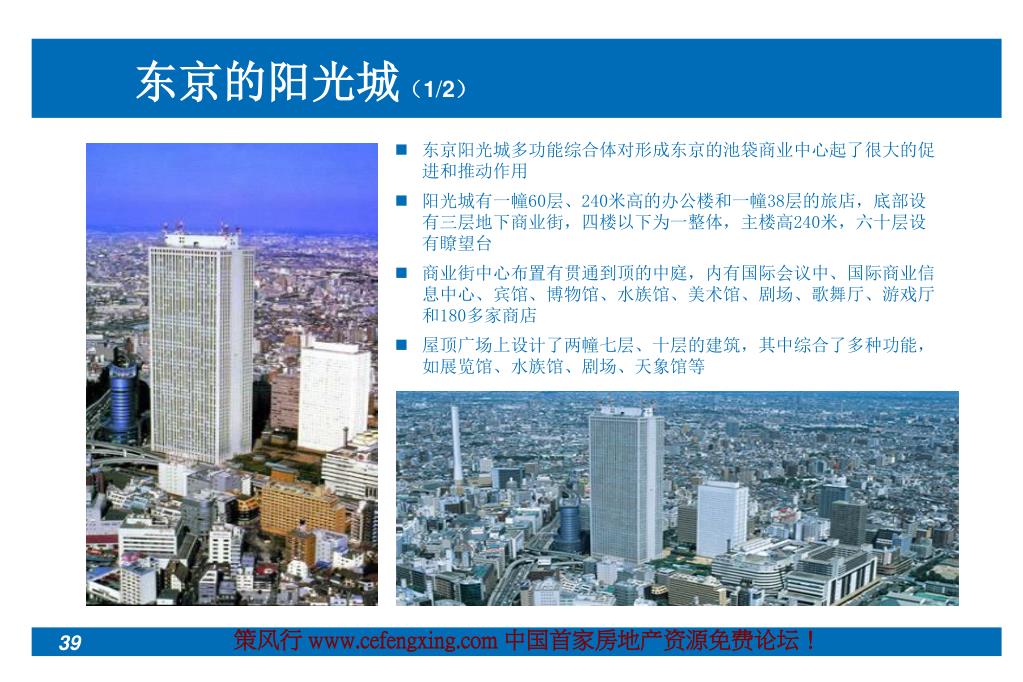 东京的阳光城（1/2）

■ 东京阳光城多功能综合体对形成东京的池袋商业中心起了很大的促进和推动作用

■ 阳光城有一幢60层、240米高的办公楼和一幢38层的旅店，底部设有三层地下商业街，四楼以下为一整体，主楼高240米，六十层设有瞭望台

■ 商业街中心布置有贯通到顶的中庭，内有国际会议中、国际商业信息中心、宾馆、博物馆、水族馆、美术馆、剧场、歌舞厅、游戏厅和180多家商店

■ 屋顶广场上设计了两幢七层、十层的建筑，其中综合了多种功能，如展览馆、水族馆、剧场、天象馆等

39

策风行 www.cefengxing.com 中国首家房地产资源免费论坛！